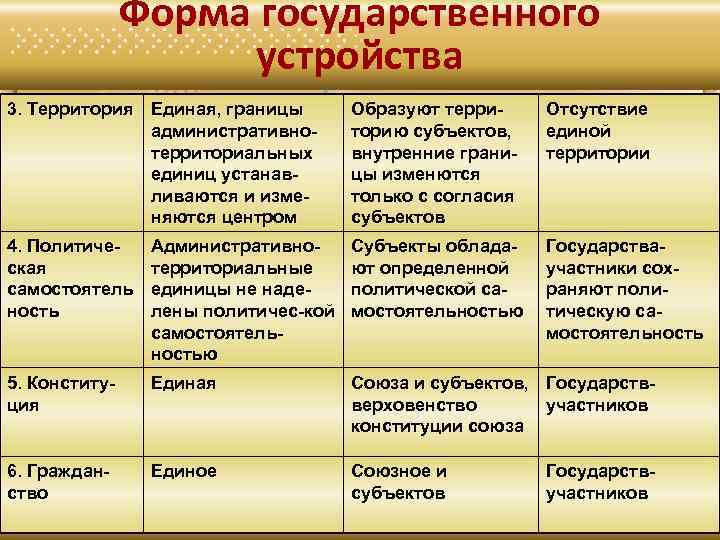 Форма государственного устройства

| 3. Территория | Единая, границы административно-территориальных единиц устанавливаются и изменяются центром | Образуют территорию субъектов, внутренние границы изменются только с согласия субъектов | Отсутствие единой территории |
|---|---|---|---|
| 4. Политическая самостоятельность | Административно-территориальные единицы не наделены политичес-кой самостоятельностью | Субъекты обладают определенной политической самостоятельностью | Государства-участники сохраняют политическую самостоятельность |
| 5. Конституция | Единая | Союза и субъектов, верховенство конституции союза | Государств-участников |
| 6. Гражданство | Единое | Союзное и субъектов | Государств-участников |